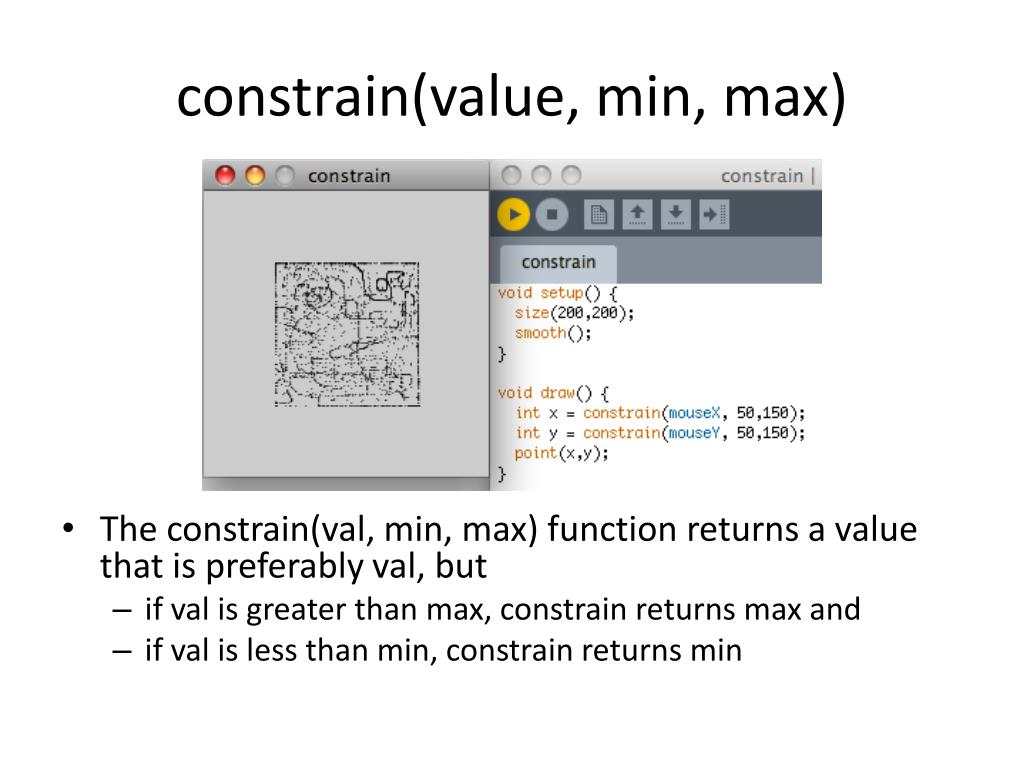 constrain(value, min, max)

constrain

constrain |

constrain

void setup() {
  size(200,200);
  smooth();
}

void draw() {
  int x = constrain(mouseX, 50,150);
  int y = constrain(mouseY, 50,150);
  point(x,y);
}

• The constrain(val, min, max) function returns a value that is preferably val, but
– if val is greater than max, constrain returns max and
– if val is less than min, constrain returns min